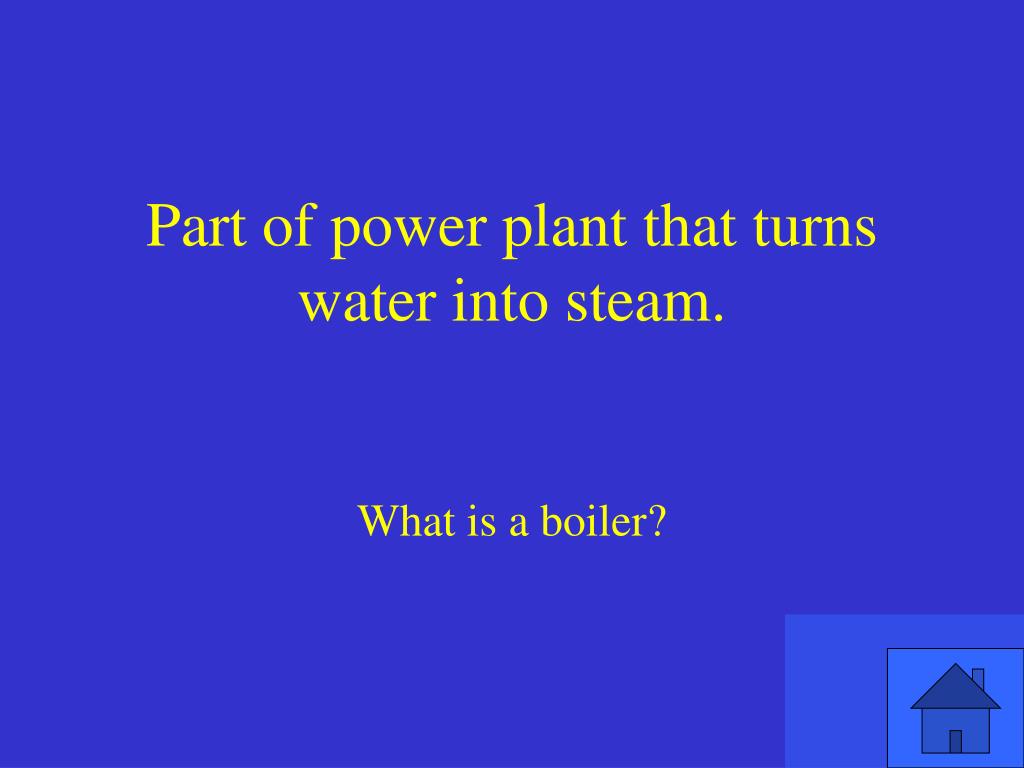 Part of power plant that turns water into steam.

What is a boiler?